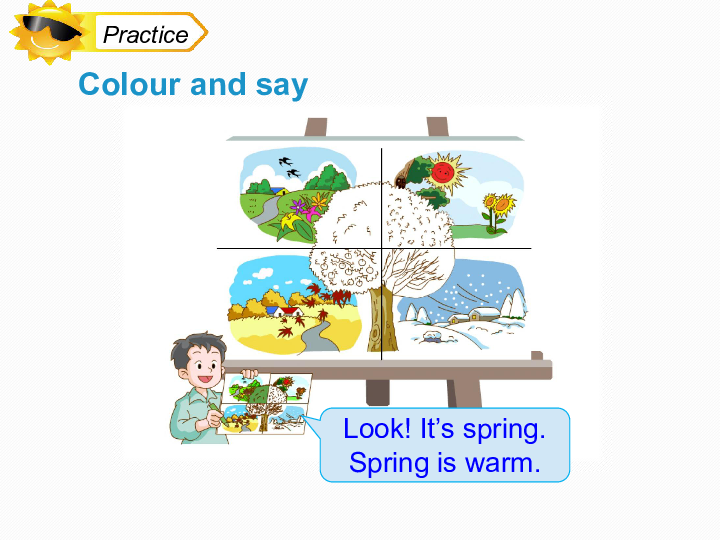 Practice

Colour and say

Look! It’s spring.
Spring is warm.